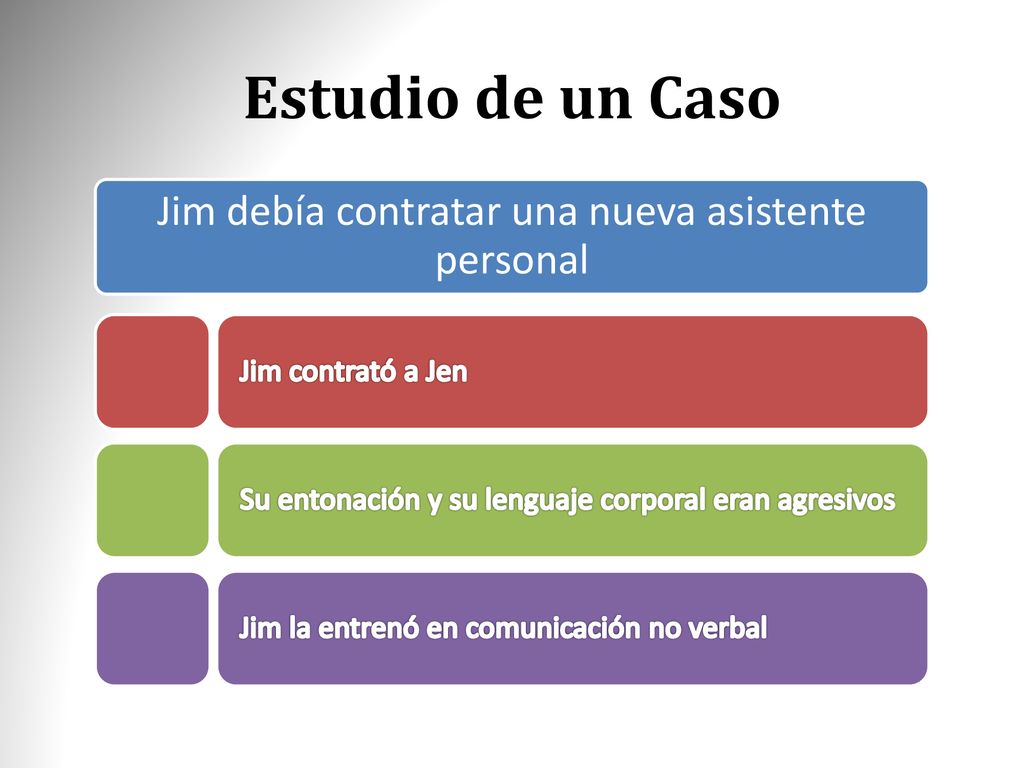 Estudio de un Caso

Jim debía contratar una nueva asistente personal

Jim contrató a Jen

Su entonación y su lenguaje corporal eran agresivos

Jim la entrenó en comunicación no verbal